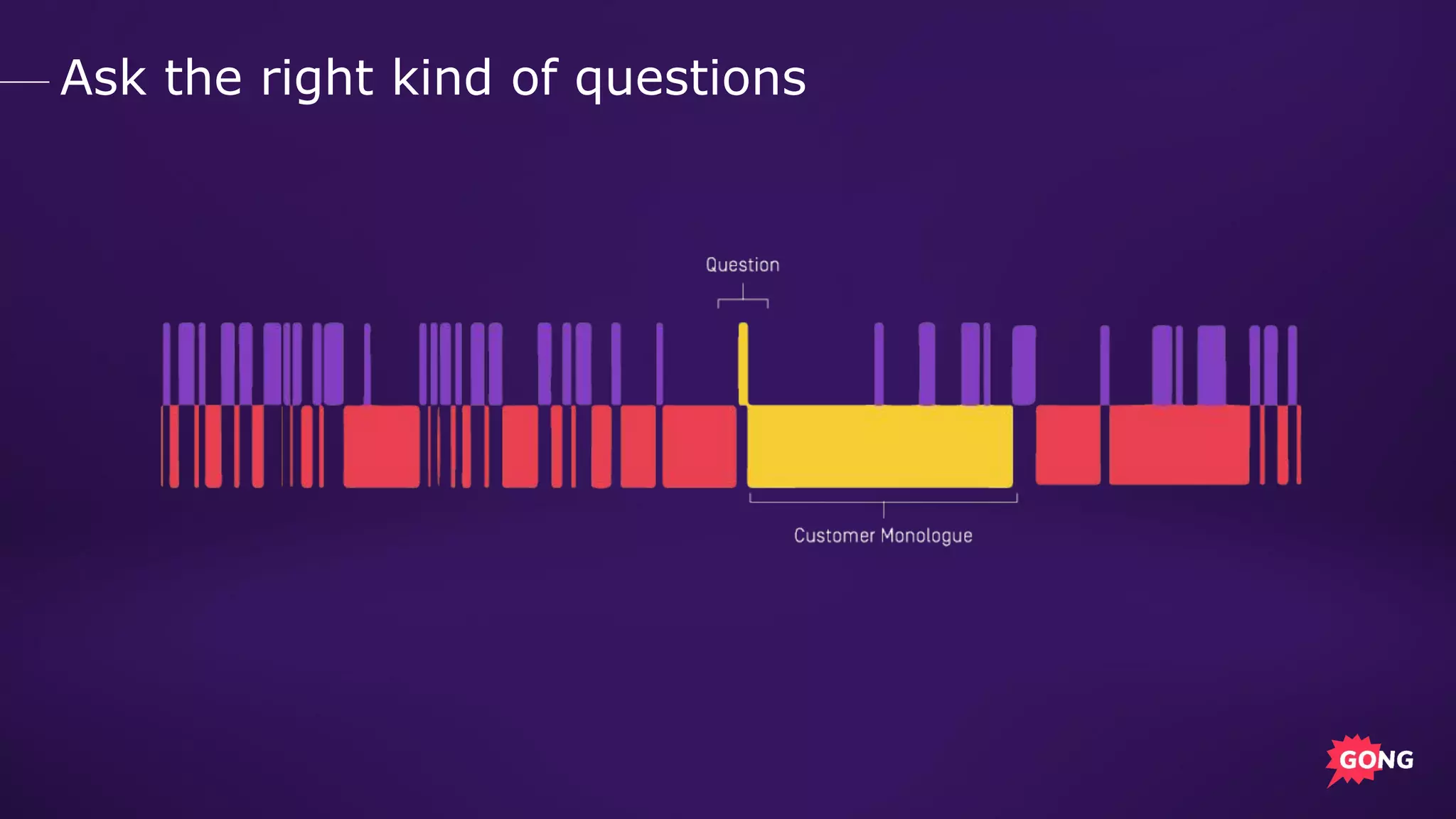 Ask the right kind of questions

Question

Customer Monologue

GONG